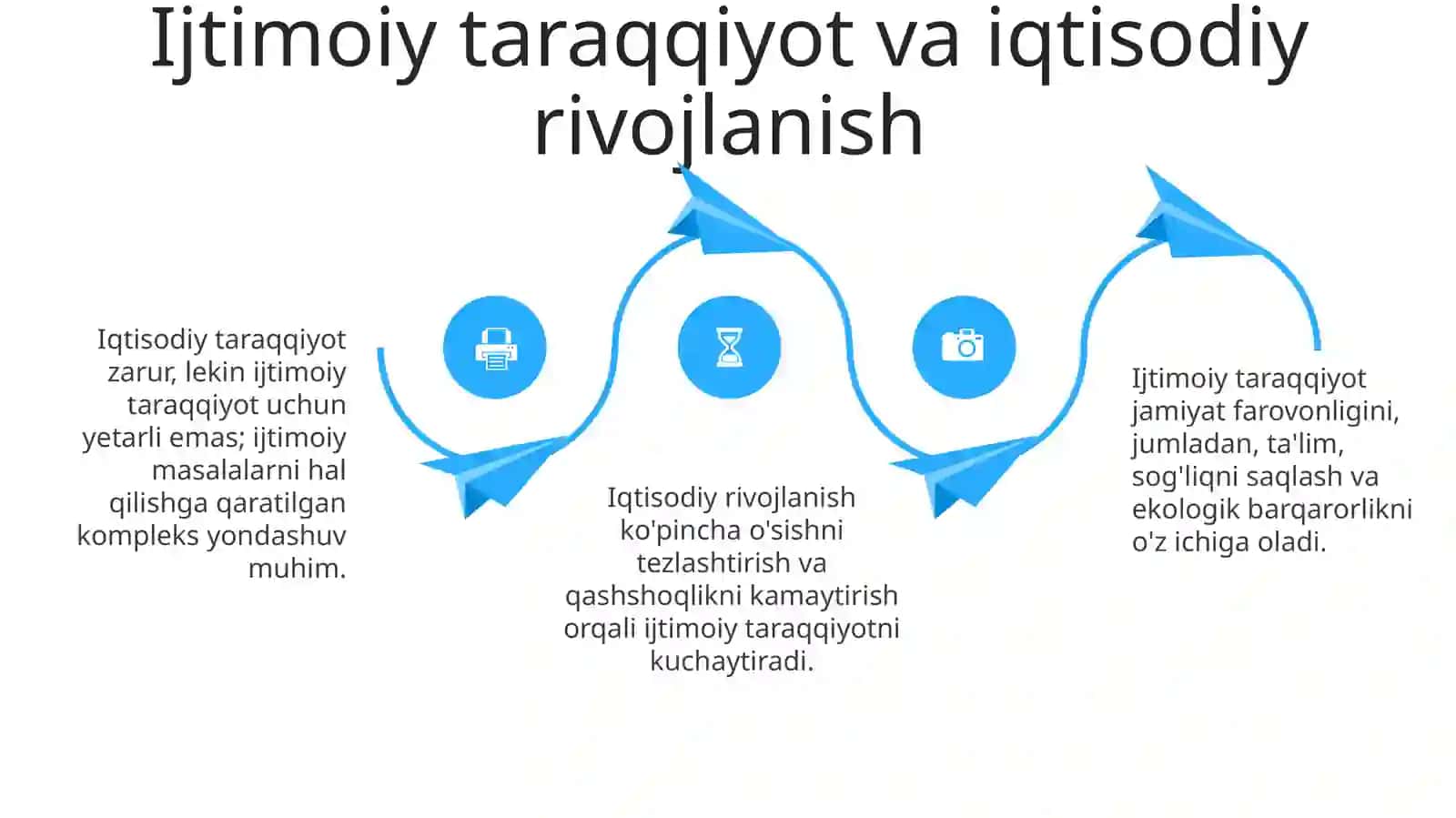 Ijtimoiy taraqqiyot va iqtisodiy rivojlanish

Iqtisodiy taraqqiyot zarur, lekin ijtimoiy taraqqiyot uchun yetarli emas; ijtimoiy masalalarni hal qilishga qaratilgan kompleks yondashuv muhim.

Iqtisodiy rivojlanish ko'pincha o'sishni tezlashtirish va qashshoqlikni kamaytirish orqali ijtimoiy taraqqiyotni kuchaytiradi.

Ijtimoiy taraqqiyot jamiyat farovonligini, jumladan, ta'lim, sog'liqni saqlash va ekologik barqarorlikni o'z ichiga oladi.